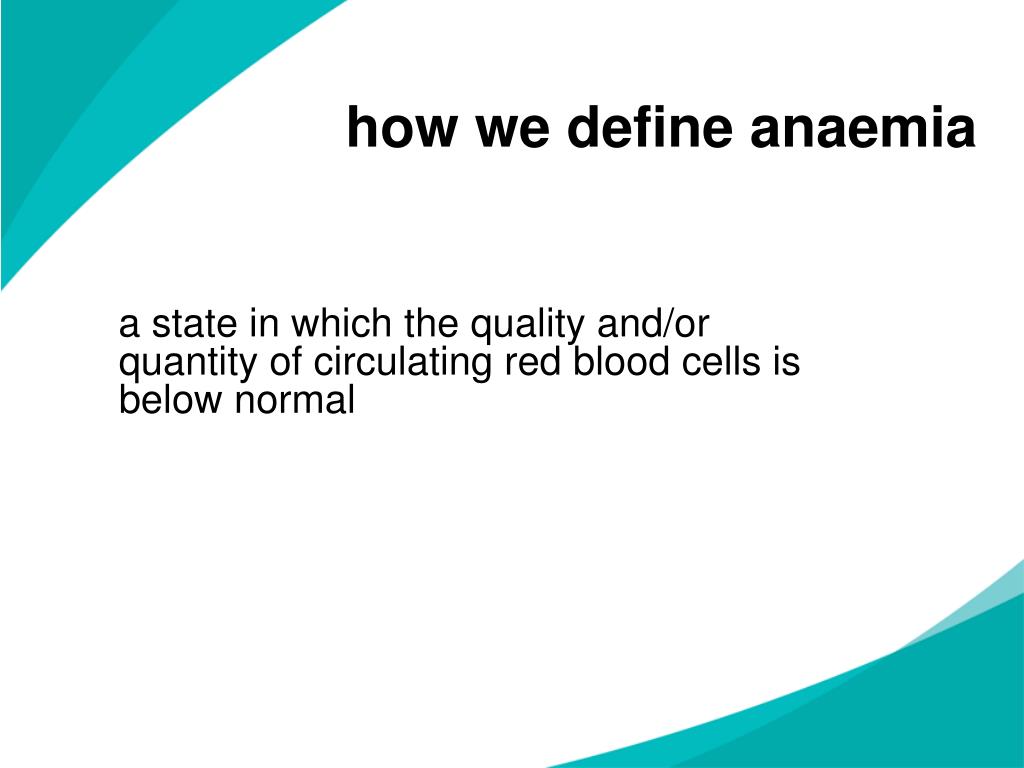 how we define anaemia

a state in which the quality and/or quantity of circulating red blood cells is below normal